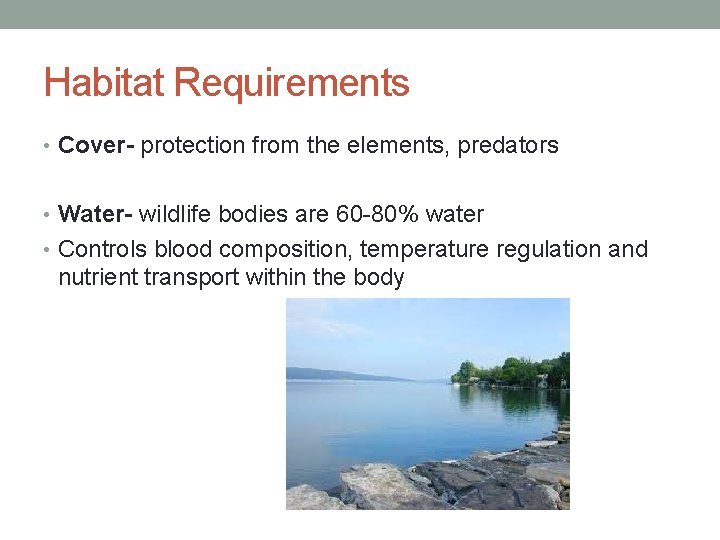 Habitat Requirements

• Cover- protection from the elements, predators

• Water- wildlife bodies are 60-80% water
• Controls blood composition, temperature regulation and nutrient transport within the body